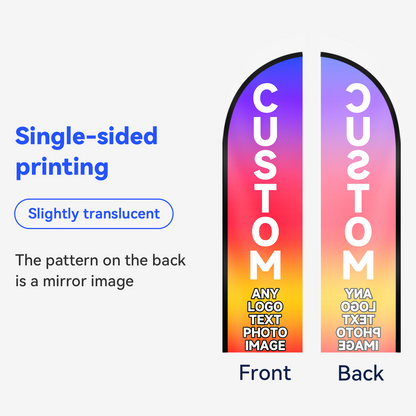 Single-sided printing

Slightly translucent

The pattern on the back is a mirror image

CUSTOM
ANY
LOGO
TEXT
PHOTO
IMAGE

CUSTOM
ANY
LOGO
TEXT
PHOTO
IMAGE

Front

Back